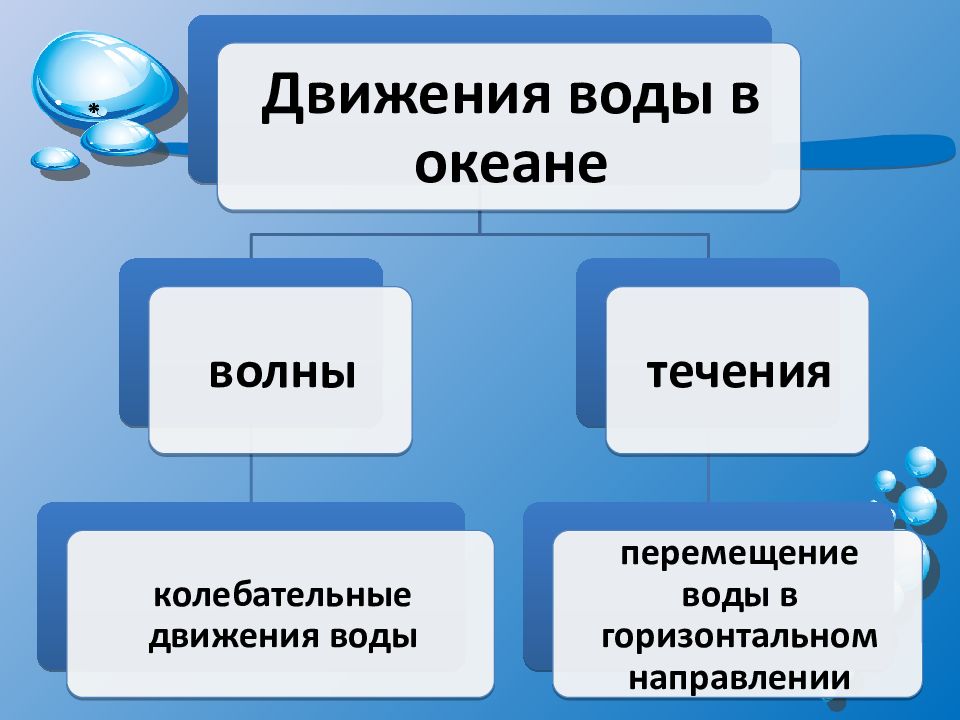 *

Движения воды в океане

волны

течения

колебательные движения воды

перемещение воды в горизонтальном направлении